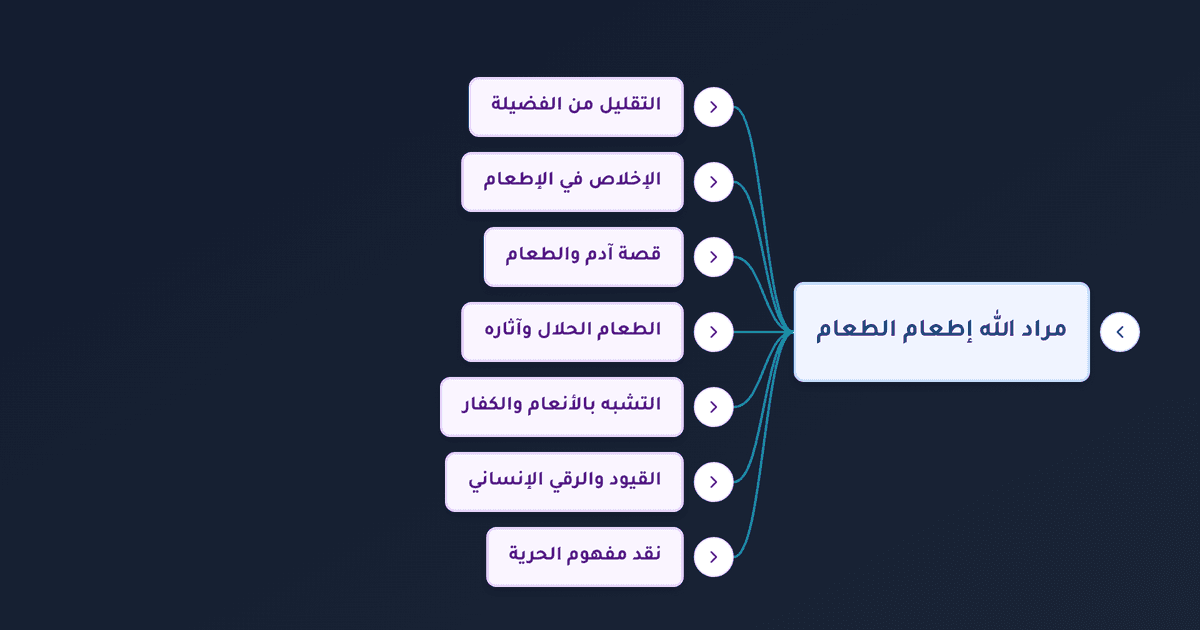 مراد الله إطعام الطعام

التقليل من الفضيلة

الإخلاص في الإطعام

قصة آدم والطعام

الطعام الحلال وآثاره

التشبه بالأنعام والكفار

القيود والرقي الإنساني

نقد مفهوم الحرية